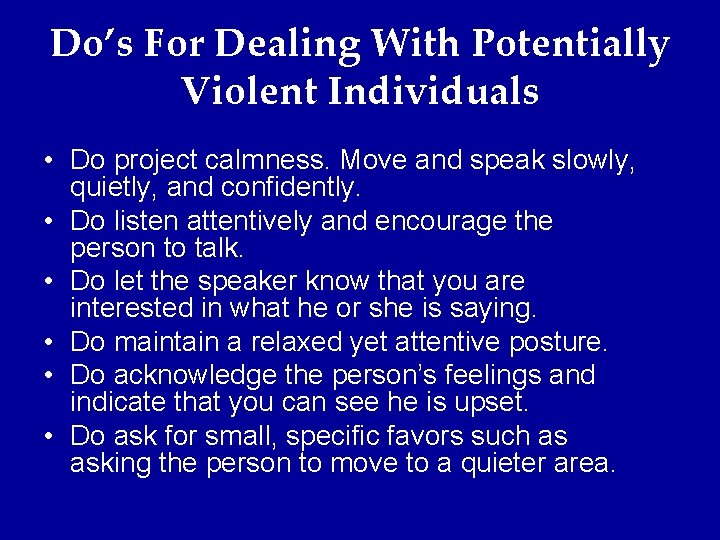 Do's For Dealing With Potentially Violent Individuals

• Do project calmness. Move and speak slowly, quietly, and confidently.
• Do listen attentively and encourage the person to talk.
• Do let the speaker know that you are interested in what he or she is saying.
• Do maintain a relaxed yet attentive posture.
• Do acknowledge the person's feelings and indicate that you can see he is upset.
• Do ask for small, specific favors such as asking the person to move to a quieter area.